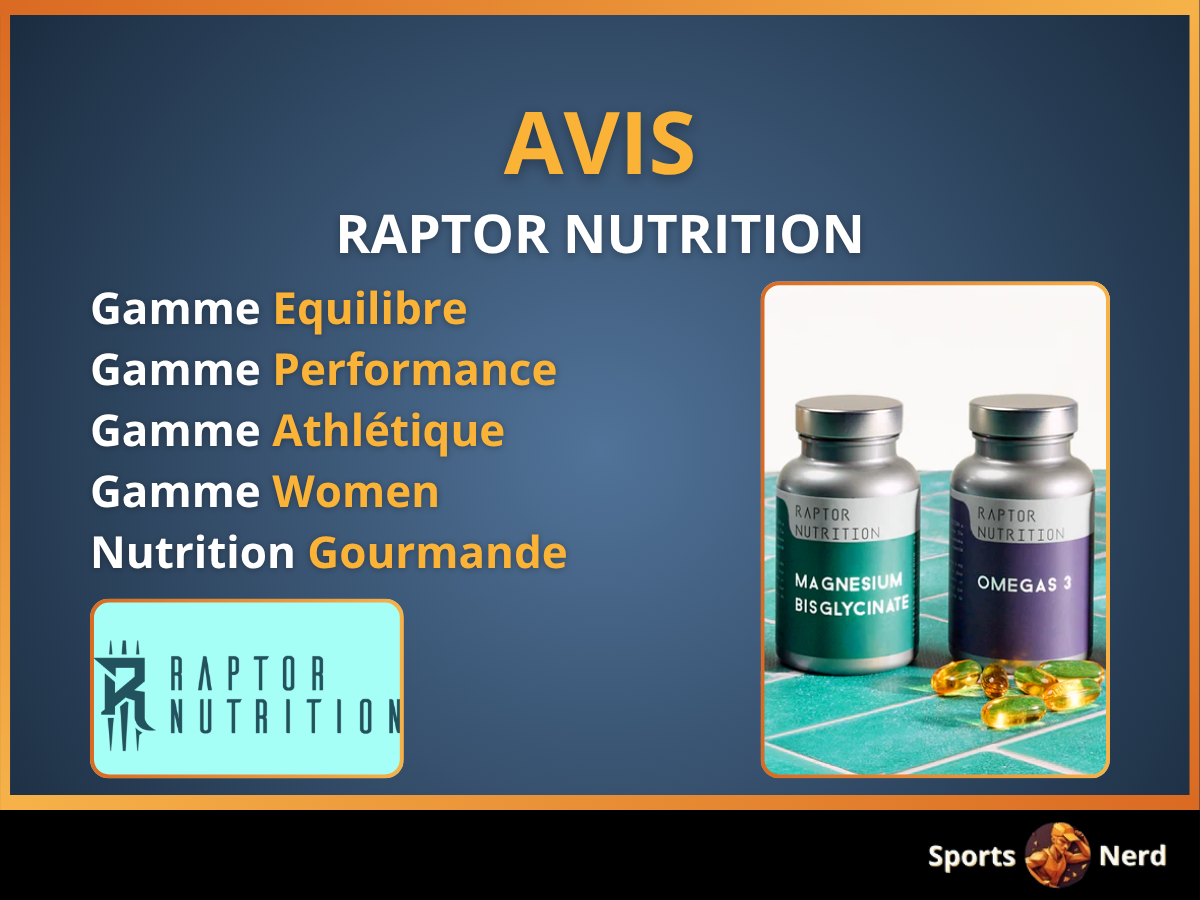 AVIS
RAPTOR NUTRITION

Gamme Equilibre
Gamme Performance
Gamme Athlétique
Gamme Women
Nutrition Gourmande

RAPTOR NUTRITION

RAPTOR NUTRITION
MAGNESIUM BISGLYCINATE

RAPTOR NUTRITION
OMEGAS 3

Sports Nerd